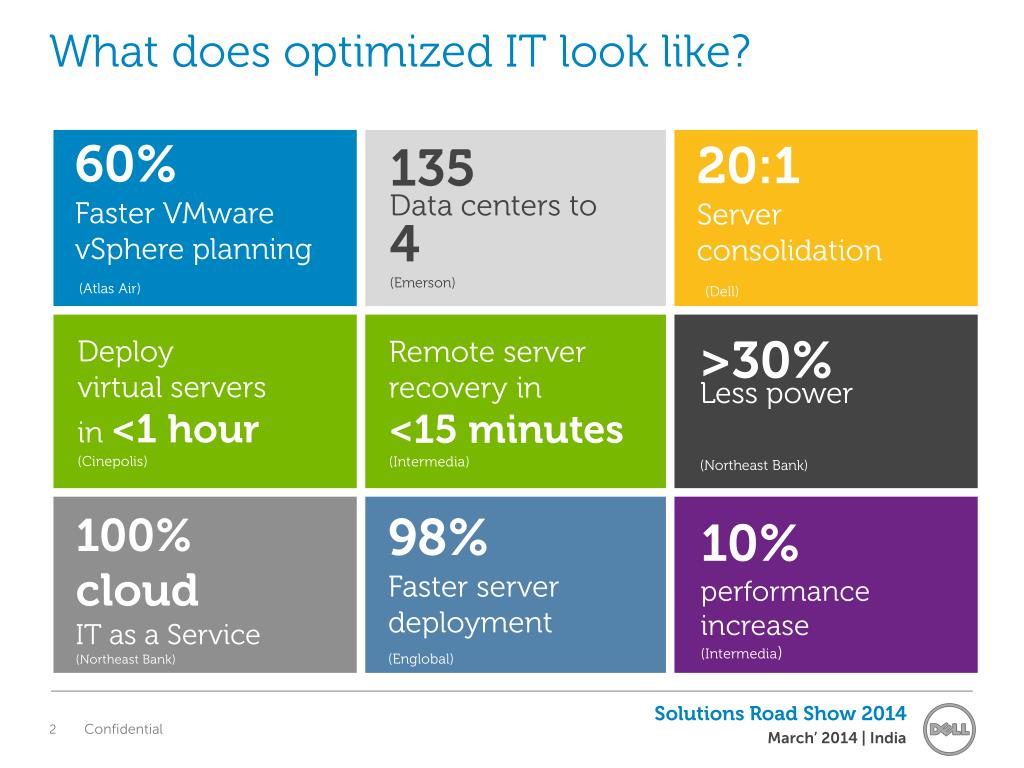 What does optimized IT look like?

60%
Faster VMware vSphere planning
(Atlas Air)

135
Data centers to
4
(Emerson)

20:1
Server consolidation
(Dell)

Deploy virtual servers in <1 hour
(Cinepolis)

Remote server recovery in
<15 minutes
(Intermedia)

>30%
Less power
(Northeast Bank)

100%
cloud
IT as a Service
(Northeast Bank)

98%
Faster server deployment
(Englobal)

10%
performance increase
(Intermedia)

2 Confidential

Solutions Road Show 2014
March' 2014 | India

DELL